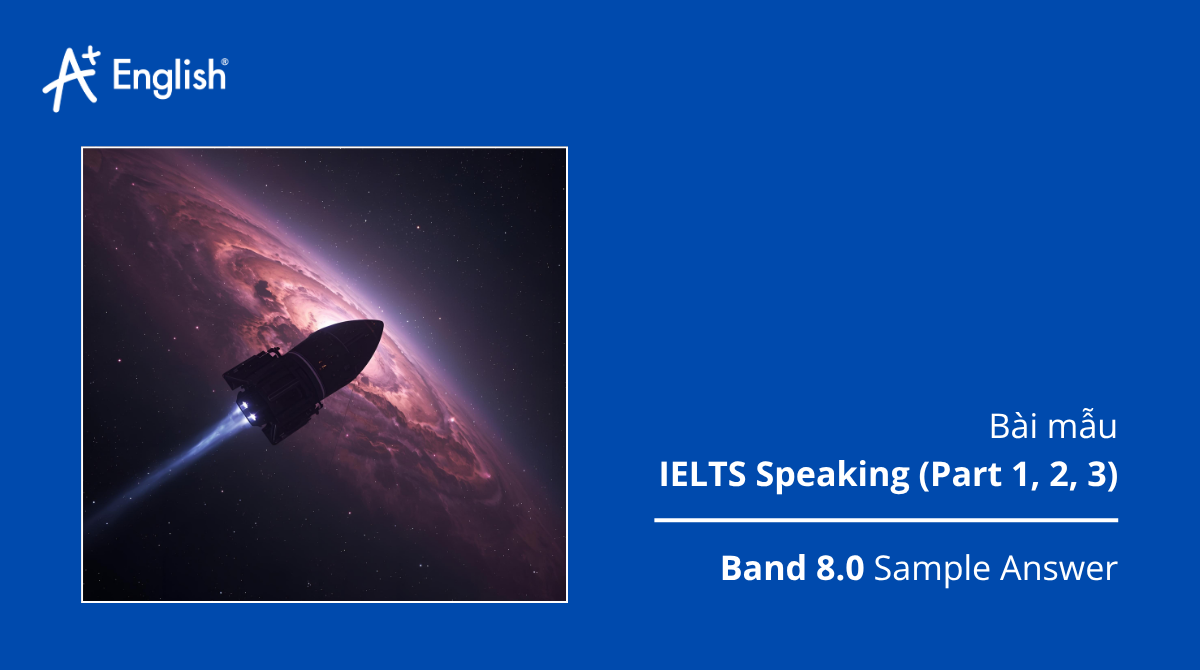 A+ English®

Bài mẫu

IELTS Speaking (Part 1, 2, 3)

Band 8.0 Sample Answer